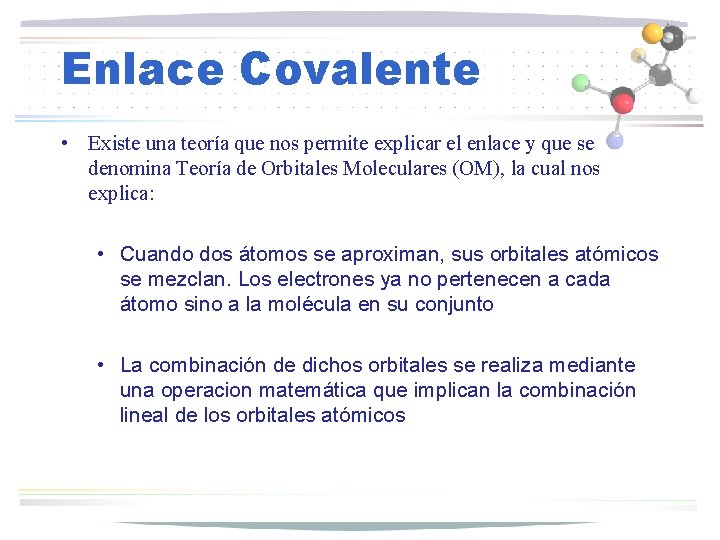 Enlace Covalente

• Existe una teoría que nos permite explicar el enlace y que se denomina Teoría de Orbitales Moleculares (OM), la cual nos explica:

• Cuando dos átomos se aproximan, sus orbitales atómicos se mezclan. Los electrones ya no pertenecen a cada átomo sino a la molécula en su conjunto

• La combinación de dichos orbitales se realiza mediante una operacion matemática que implican la combinación lineal de los orbitales atómicos